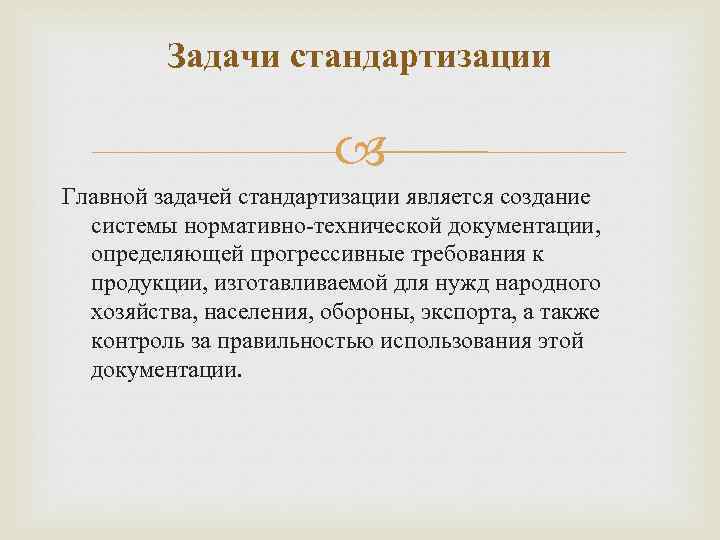 Задачи стандартизации

Главной задачей стандартизации является создание системы нормативно-технической документации, определяющей прогрессивные требования к продукции, изготавливаемой для нужд народного хозяйства, населения, обороны, экспорта, а также контроль за правильностью использования этой документации.